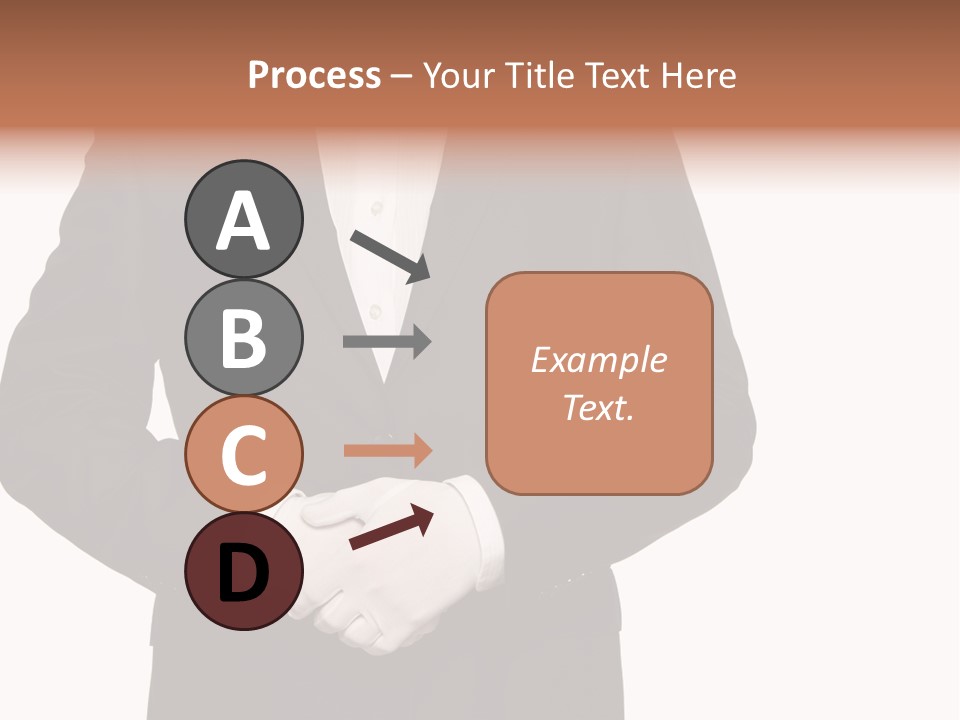 Process – Your Title Text Here

A

B

C

D

Example Text.